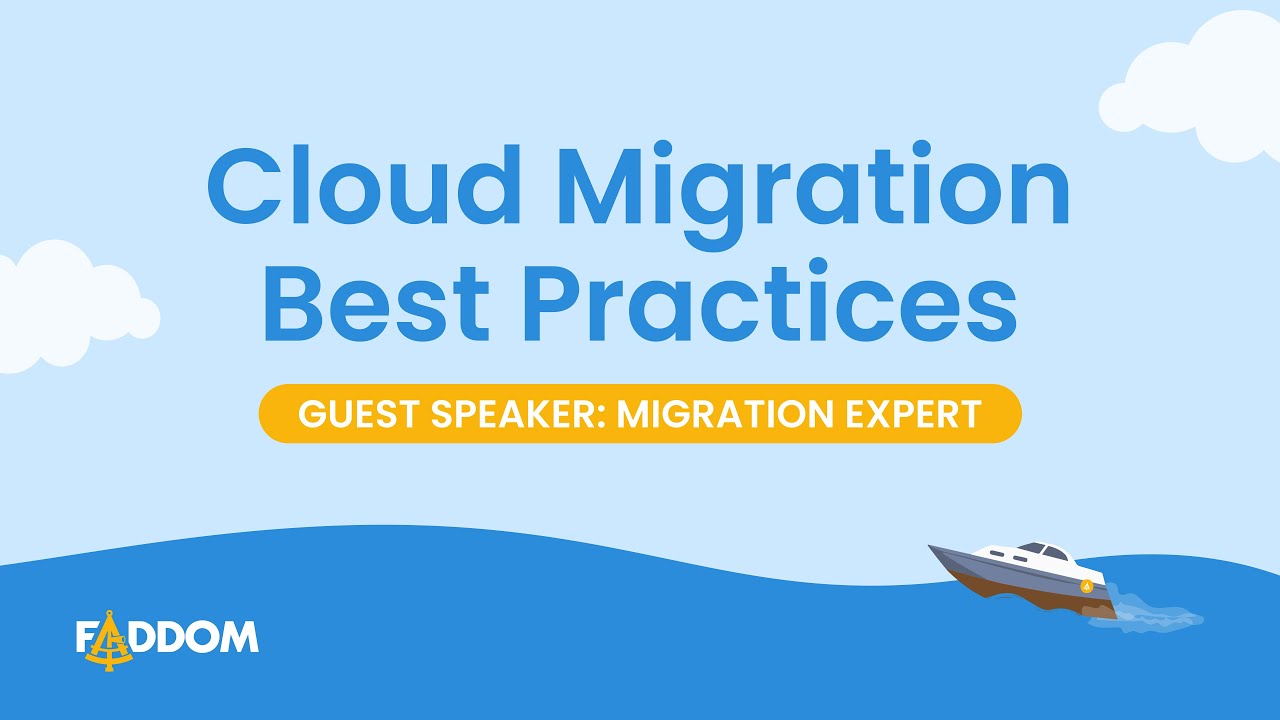 Cloud Migration Best Practices

GUEST SPEAKER: MIGRATION EXPERT

FADDOM